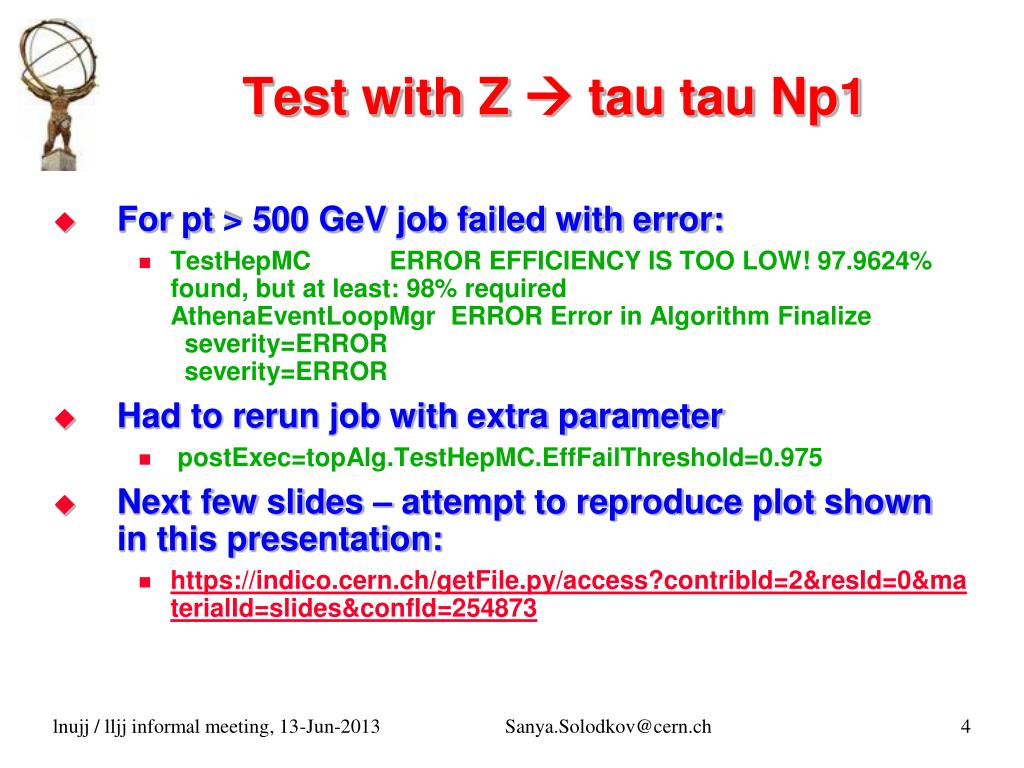 Test with Z → tau tau Np1

For pt > 500 GeV job failed with error:

TestHepMC ERROR EFFICIENCY IS TOO LOW! 97.9624% found, but at least: 98% required
AthenaEventLoopMgr ERROR Error in Algorithm Finalize
severity=ERROR
severity=ERROR

Had to rerun job with extra parameter

postExec=topAlg.TestHepMC.EffFailThreshold=0.975

Next few slides – attempt to reproduce plot shown in this presentation:

https://indico.cern.ch/getFile.py/access?contribId=2&resId=0&materialId=slides&confId=254873

lnujj / lljj informal meeting, 13-Jun-2013 Sanya.Solodkov@cern.ch 4